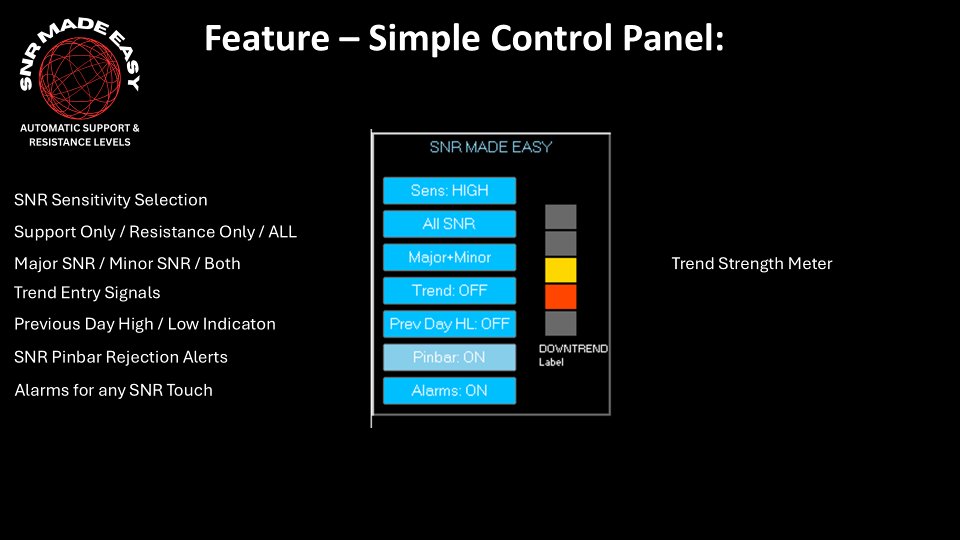 SNR MADE EASY

AUTOMATIC SUPPORT & RESISTANCE LEVELS

Feature – Simple Control Panel:

SNR Sensitivity Selection

Support Only / Resistance Only / ALL

Major SNR / Minor SNR / Both

Trend Entry Signals

Previous Day High / Low Indicaton

SNR Pinbar Rejection Alerts

Alarms for any SNR Touch

SNR MADE EASY

Sens: HIGH

All SNR

Major+Minor

Trend: OFF

Prev Day HL: OFF

Pinbar: ON

Alarms: ON

DOWNTREND

Label

Trend Strength Meter